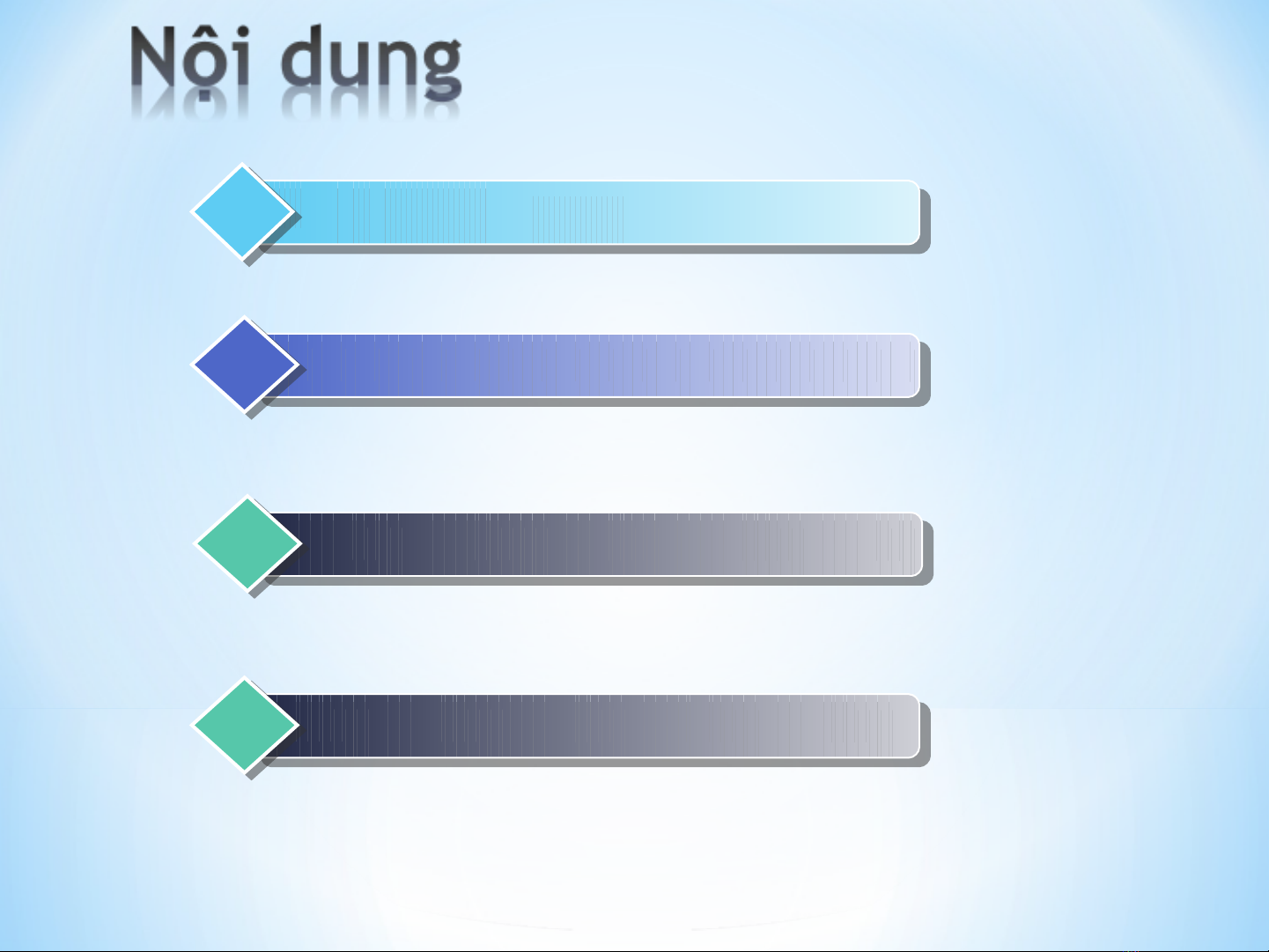 Nội dung